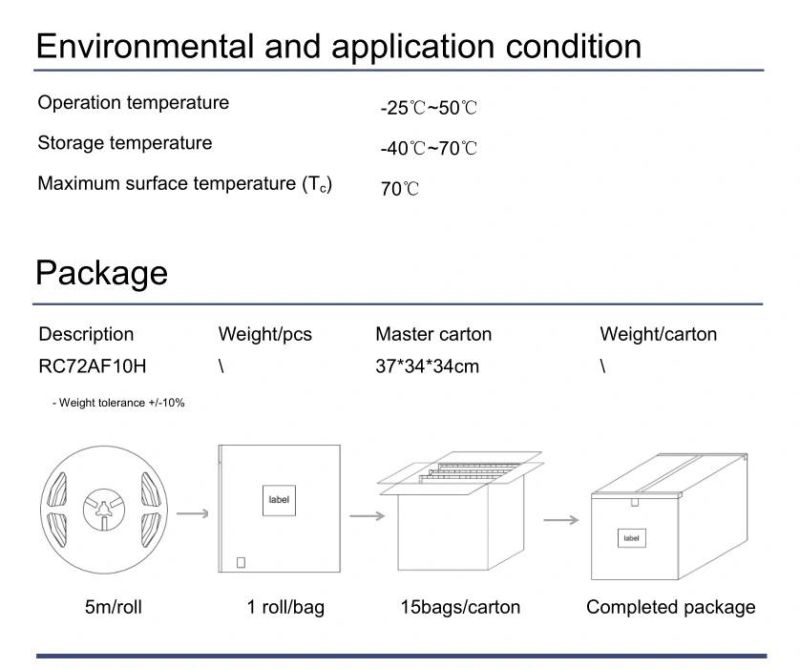 Environmental and application condition

Operation temperature -25℃~50℃

Storage temperature -40℃~70℃

Maximum surface temperature ($T_c$) 70℃

Package

| Description | Weight/pcs | Master carton | Weight/carton |
|---|---|---|---|
| RC72AF10H | \ | 37*34*34cm | \ |

- Weight tolerance +/-10%

label

label

5m/roll

1 roll/bag

15bags/carton

Completed package